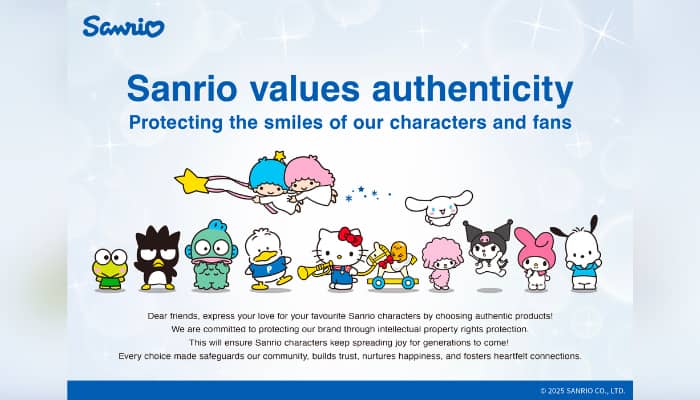 Sanrio

Sanrio values authenticity
Protecting the smiles of our characters and fans

P

Dear friends, express your love for your favourite Sanrio characters by choosing authentic products!
We are committed to protecting our brand through intellectual property rights protection.
This will ensure Sanrio characters keep spreading joy for generations to come!
Every choice made safeguards our community, builds trust, nurtures happiness, and fosters heartfelt connections.

© 2025 SANRIO CO., LTD.